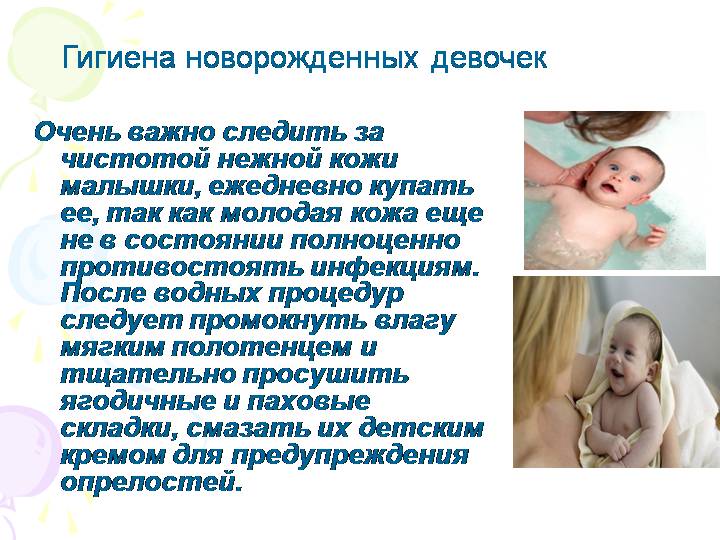 Гигиена новорожденных девочек

Очень важно следить за чистотой нежной кожи малышки, ежедневно купать ее, так как молодая кожа еще не в состоянии полноценно противостоять инфекциям. После водных процедур следует промокнуть влагу мягким полотенцем и тщательно просушить ягодичные и паховые складки, смазать их детским кремом для предупреждения опрелостей.